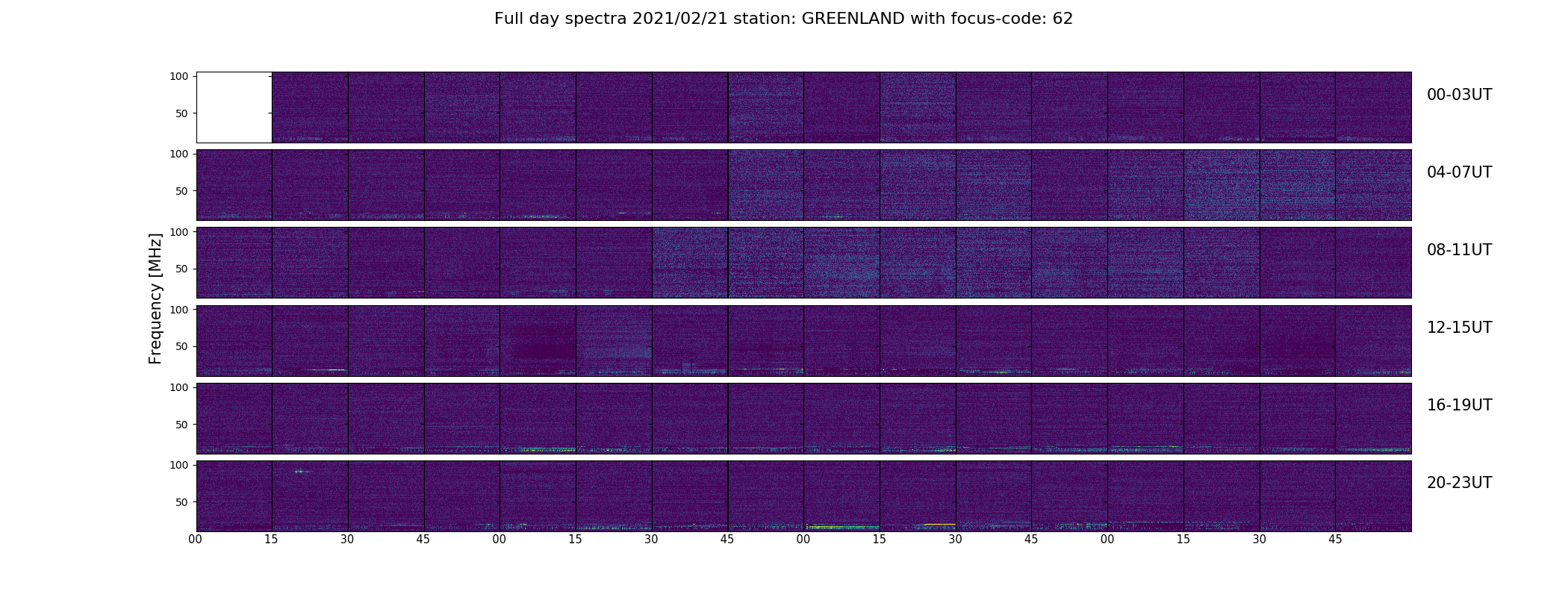 Full day spectra 2021/02/21 station: GREENLAND with focus-code: 62

Frequency [MHz]

100
50
00-03UT

100
50
04-07UT

100
50
08-11UT

100
50
12-15UT

100
50
16-19UT

100
50
20-23UT

00 15 30 45 00 15 30 45 00 15 30 45 00 15 30 45